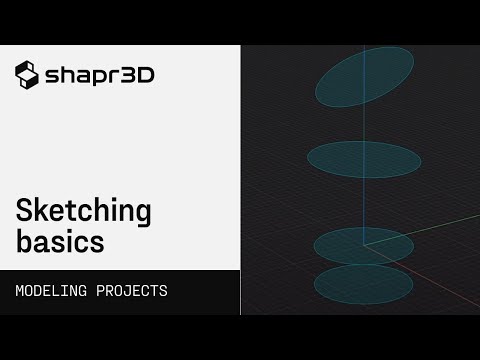 shapr3D

Sketching basics

MODELING PROJECTS